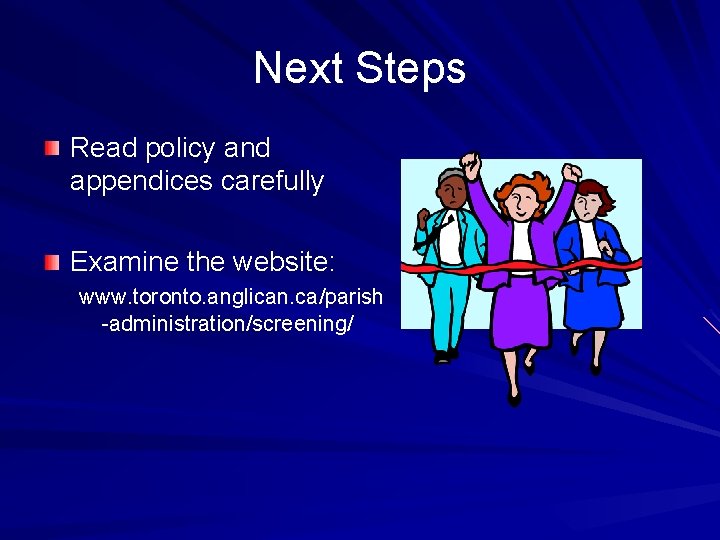 Next Steps

Read policy and appendices carefully

Examine the website:
www.toronto.anglican.ca/parish-administration/screening/